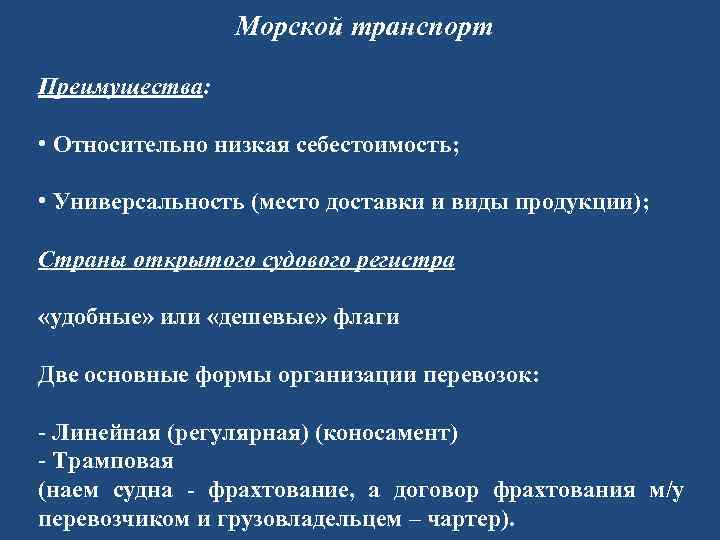 Морской транспорт

Преимущества:

• Относительно низкая себестоимость;

• Универсальность (место доставки и виды продукции);

Страны открытого судового регистра

«удобные» или «дешевые» флаги

Две основные формы организации перевозок:

- Линейная (регулярная) (коносамент)
- Трамповая
(наем судна - фрахтование, а договор фрахтования м/у перевозчиком и грузовладельцем – чартер).